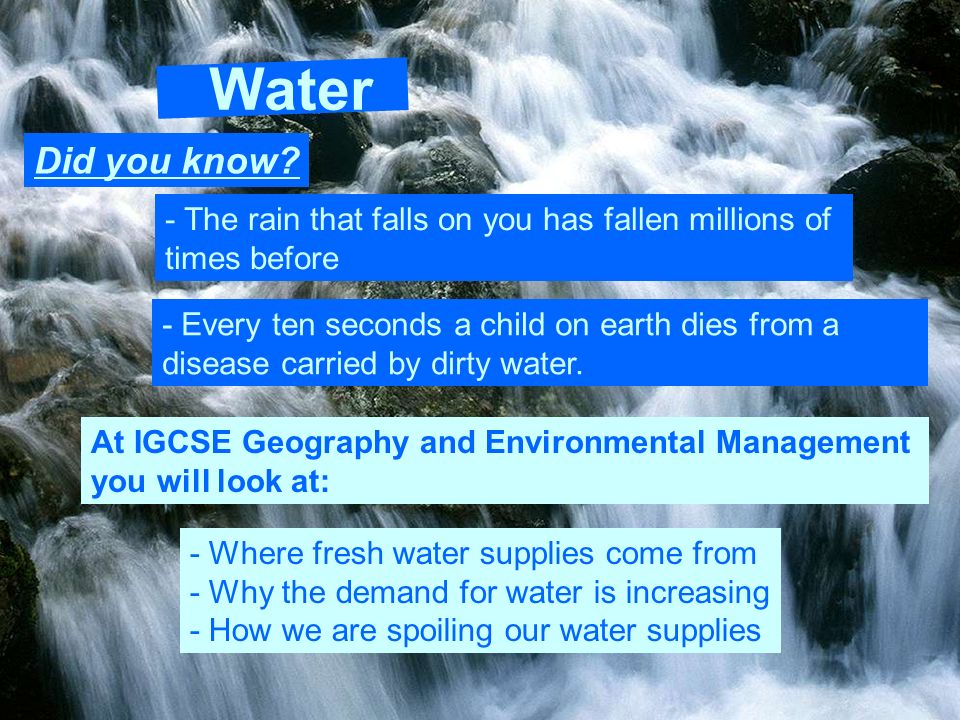 Water

Did you know?

- The rain that falls on you has fallen millions of times before

- Every ten seconds a child on earth dies from a disease carried by dirty water.

At IGCSE Geography and Environmental Management you will look at:

- Where fresh water supplies come from
- Why the demand for water is increasing
- How we are spoiling our water supplies